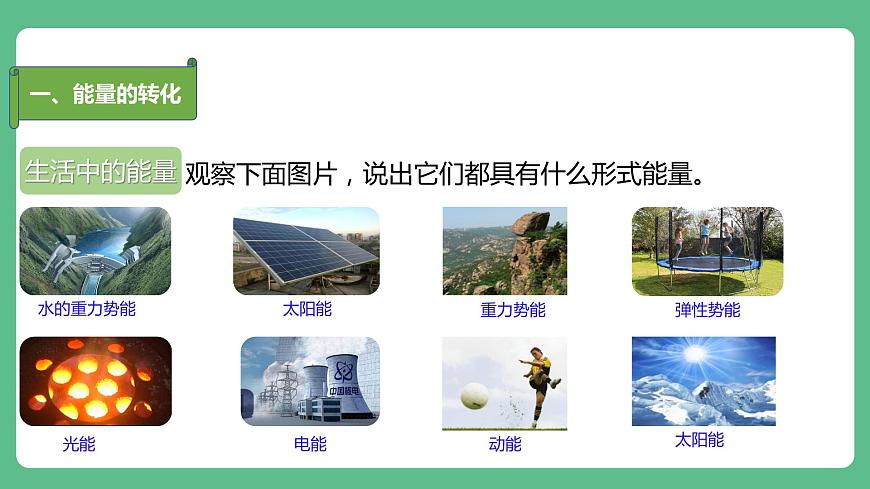 一、能量的转化

生活中的能量 观察下面图片，说出它们都具有什么形式能量。

水的重力势能

太阳能

重力势能

弹性势能

光能

中国核电

电能

动能

太阳能